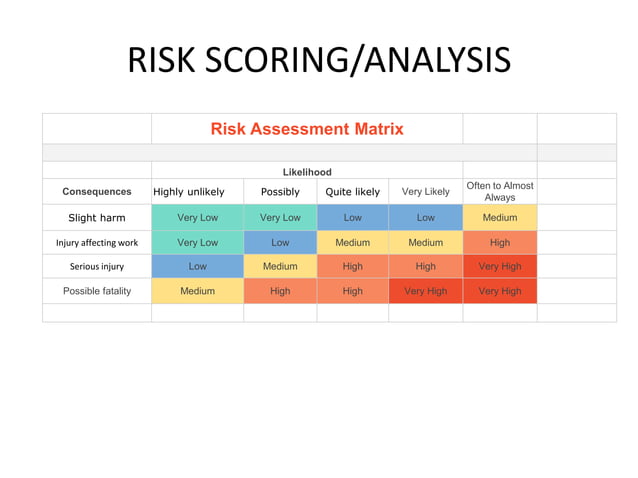 RISK SCORING/ANALYSIS

Risk Assessment Matrix

Likelihood

| Consequences | Highly unlikely | Possibly | Quite likely | Very Likely | Often to Almost Always |
|---|---|---|---|---|---|
| Slight harm | Very Low | Very Low | Low | Low | Medium |
| Injury affecting work | Very Low | Low | Medium | Medium | High |
| Serious injury | Low | Medium | High | High | Very High |
| Possible fatality | Medium | High | High | Very High | Very High |